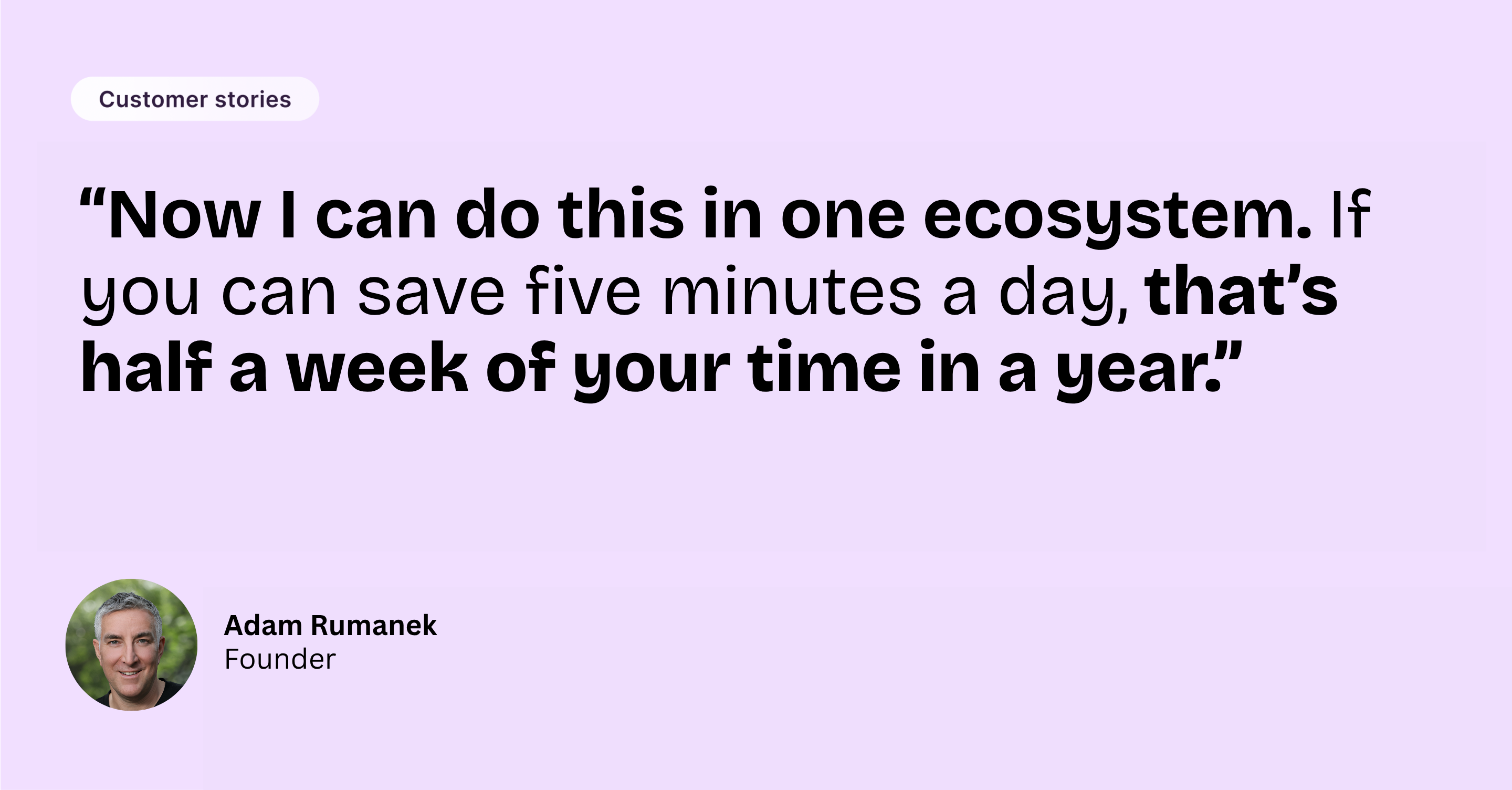 Customer stories

“Now I can do this in one ecosystem. If you can save five minutes a day, that’s half a week of your time in a year.”

Adam Rumanek
Founder